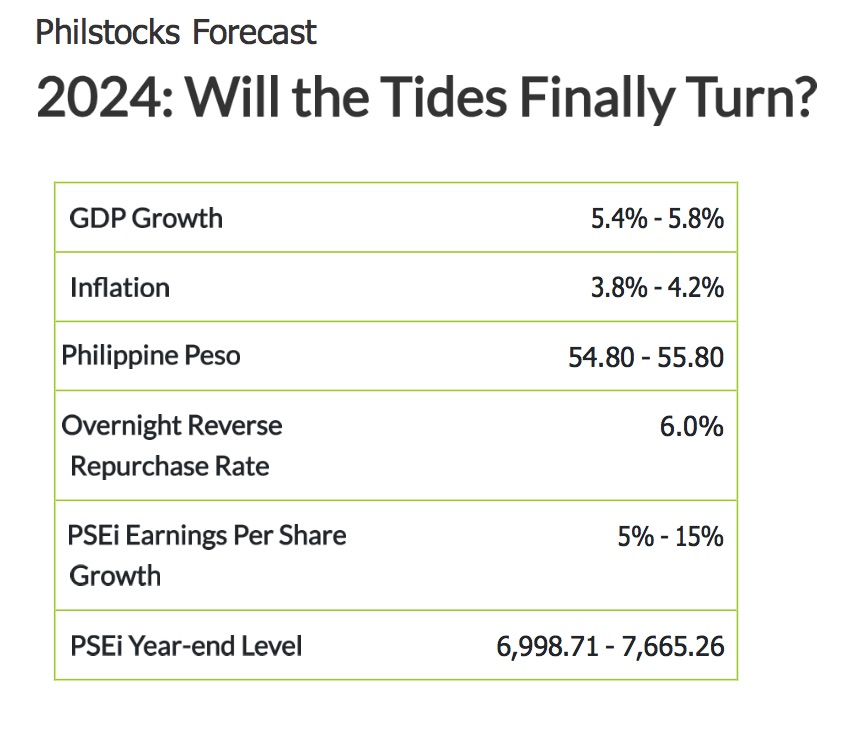 Philstocks Forecast

2024: Will the Tides Finally Turn?

| | |
|---|---|
| GDP Growth | 5.4% - 5.8% |
| Inflation | 3.8% - 4.2% |
| Philippine Peso | 54.80 - 55.80 |
| Overnight Reverse Repurchase Rate | 6.0% |
| PSEi Earnings Per Share Growth | 5% - 15% |
| PSEi Year-end Level | 6,998.71 - 7,665.26 |